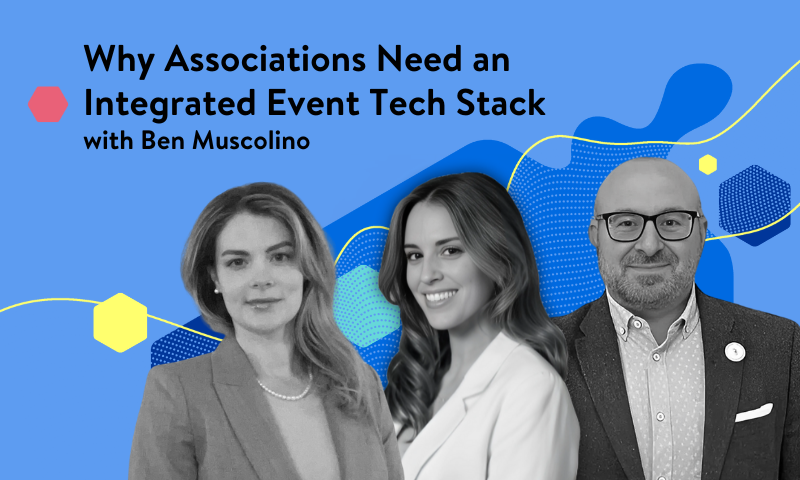 Why Associations Need an Integrated Event Tech Stack
with Ben Muscolino